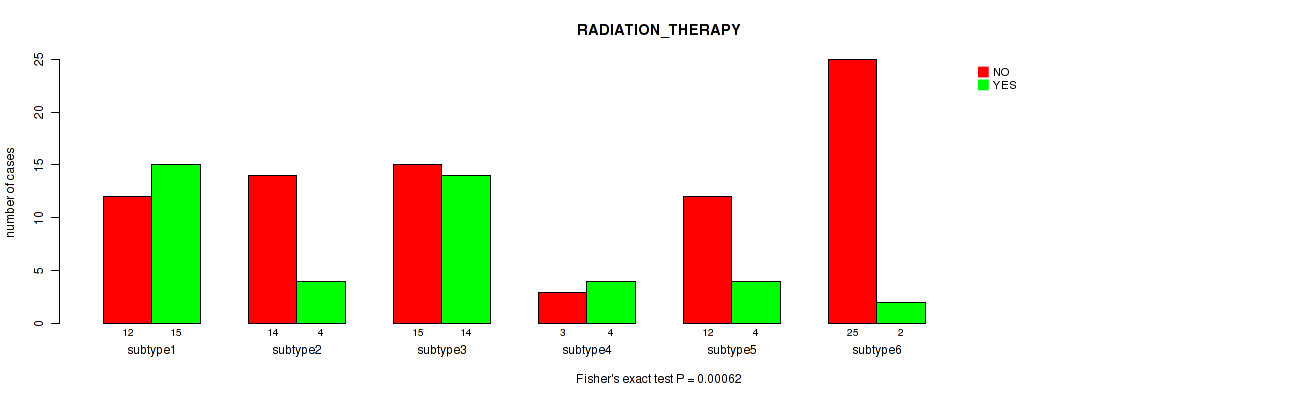 RADIATION_THERAPY

NO
YES

number of cases

25
20
15
10
5
0

12 15
subtype1

14 4
subtype2

15 14
subtype3

3 4
subtype4

12 4
subtype5

25 2
subtype6

Fisher's exact test P = 0.00062